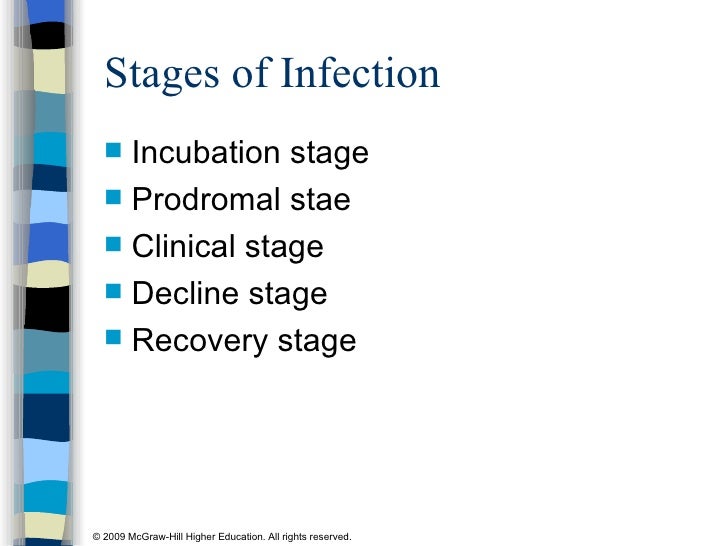 Stages of Infection

- Incubation stage
- Prodromal stae
- Clinical stage
- Decline stage
- Recovery stage

© 2009 McGraw-Hill Higher Education. All rights reserved.